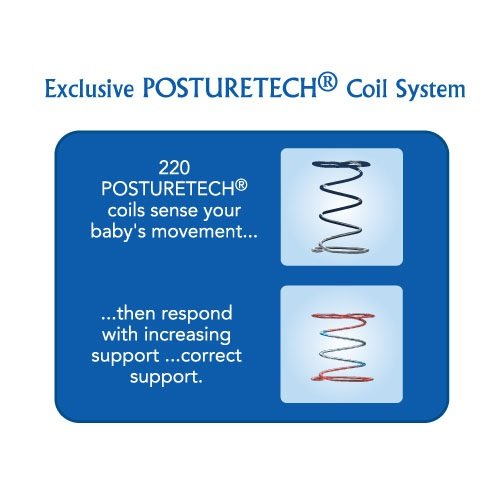 Exclusive POSTURETECH® Coil System

220 POSTURETECH® coils sense your baby's movement...

...then respond with increasing support ...correct support.